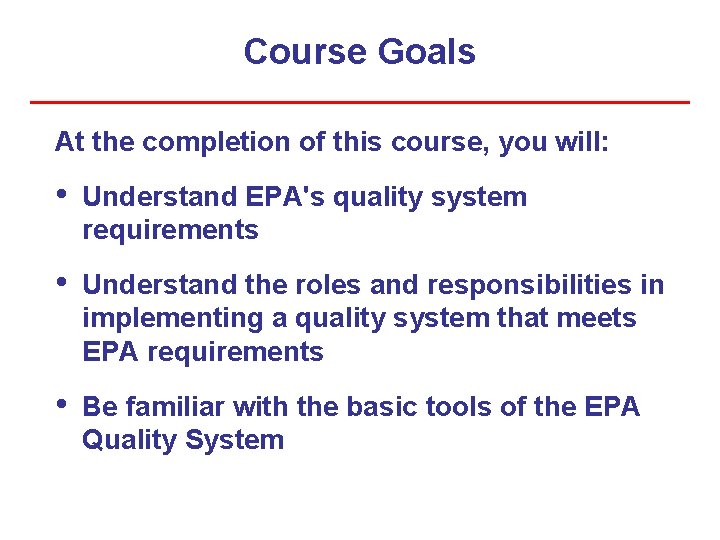 Course Goals

At the completion of this course, you will:

• Understand EPA's quality system requirements

• Understand the roles and responsibilities in implementing a quality system that meets EPA requirements

• Be familiar with the basic tools of the EPA Quality System